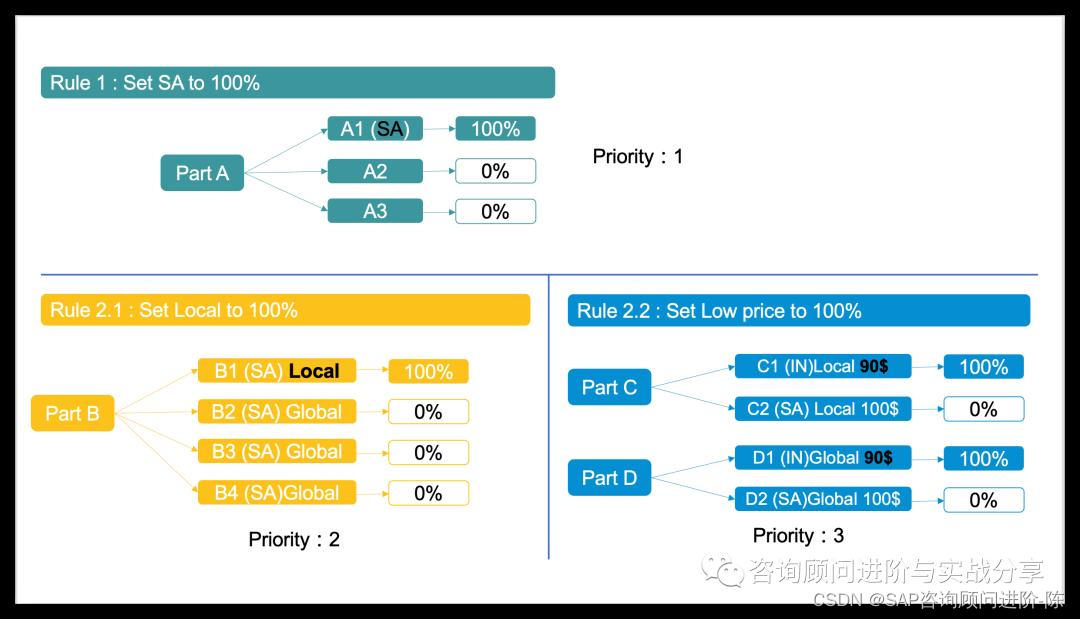 Rule 1 : Set SA to 100%

Part A

A1 (SA)
100%

A2
0%

A3
0%

Priority：1

Rule 2.1 : Set Local to 100%

Part B

B1 (SA) Local
100%

B2 (SA) Global
0%

B3 (SA) Global
0%

B4 (SA)Global
0%

Priority：2

Rule 2.2 : Set Low price to 100%

Part C

C1 (IN)Local 90$
100%

C2 (SA) Local 100$
0%

Part D

D1 (IN)Global 90$
100%

D2 (SA)Global 100$
0%

Priority：3

咨询顾问进阶与实战分享

CSDN @SAP咨询顾问进阶-陈